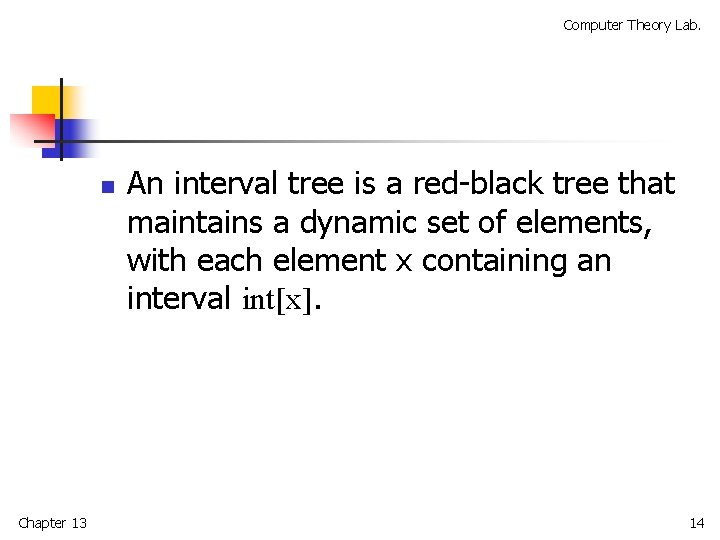 Computer Theory Lab.

An interval tree is a red-black tree that maintains a dynamic set of elements, with each element x containing an interval int[x].

Chapter 13

14